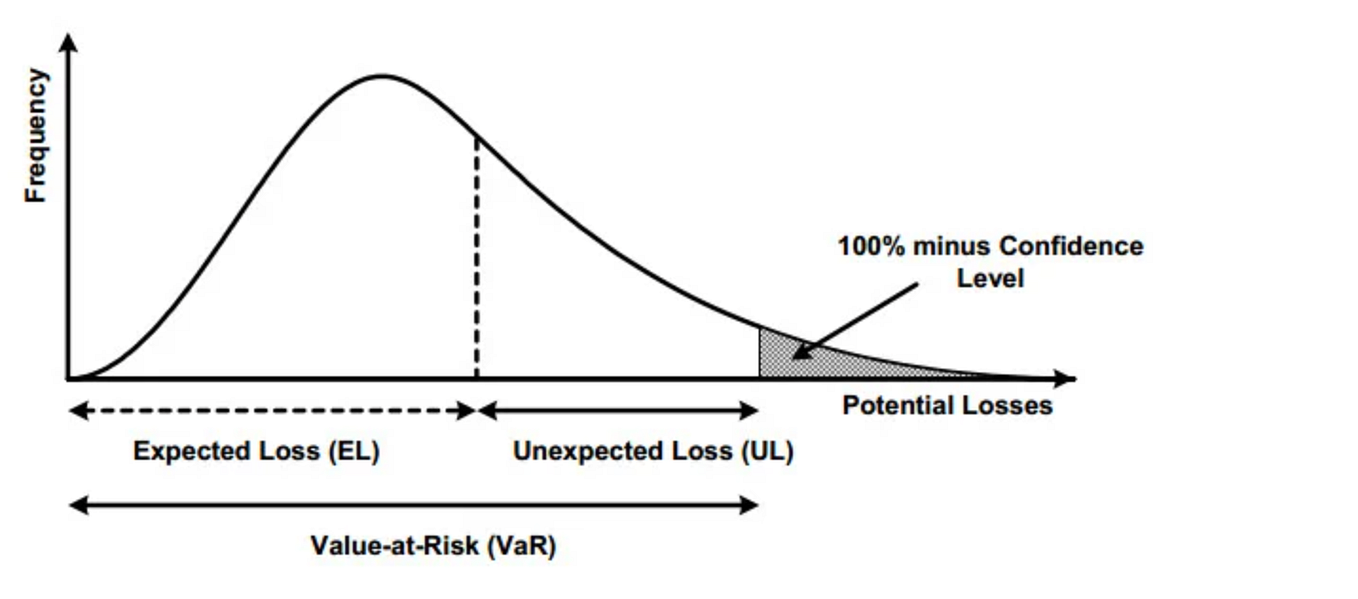 Frequency

100% minus Confidence Level

Potential Losses

Expected Loss (EL)

Unexpected Loss (UL)

Value-at-Risk (VaR)